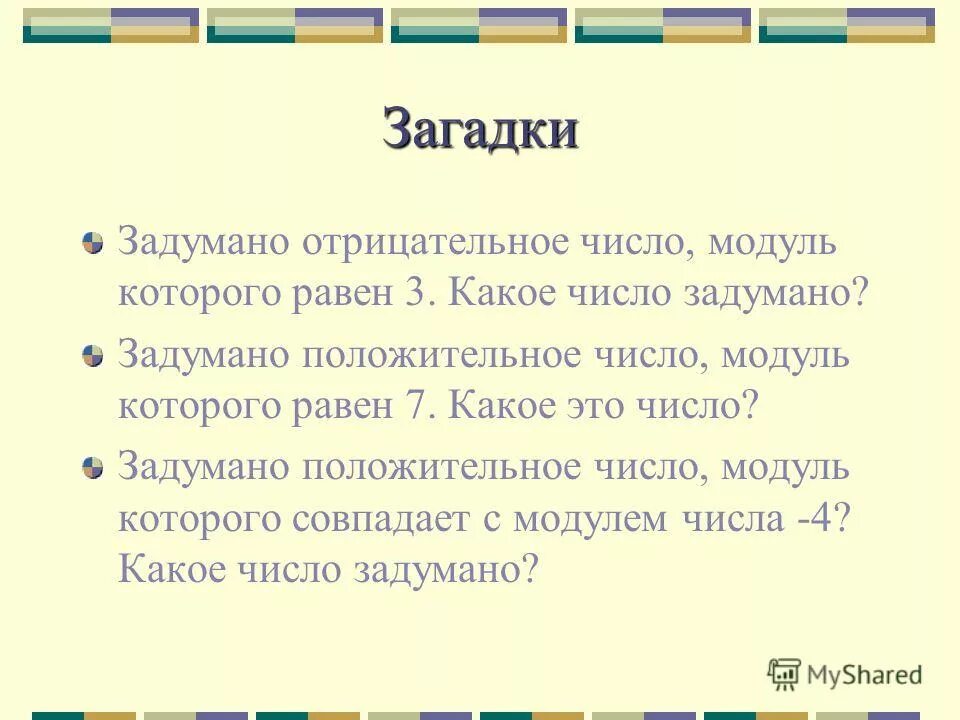 Загадки

Задумано отрицательное число, модуль которого равен 3. Какое число задумано?

Задумано положительное число, модуль которого равен 7. Какое это число?

Задумано положительное число, модуль которого совпадает с модулем числа -4? Какое число задумано?

MyShared